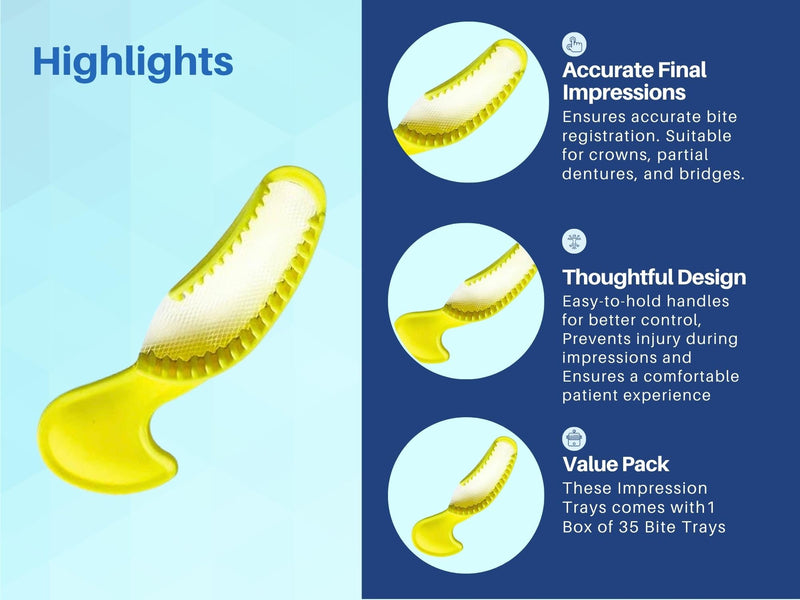 Highlights

Accurate Final Impressions
Ensures accurate bite registration. Suitable for crowns, partial dentures, and bridges.

Thoughtful Design
Easy-to-hold handles for better control, Prevents injury during impressions and Ensures a comfortable patient experience

Value Pack
These Impression Trays comes with1 Box of 35 Bite Trays